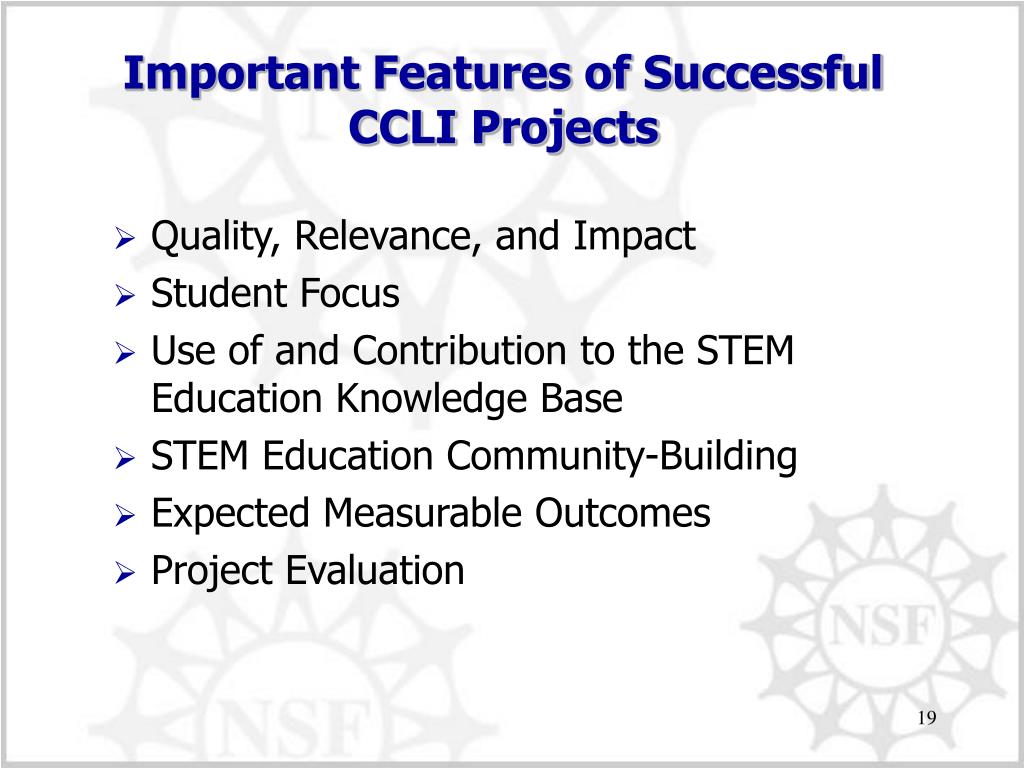 Important Features of Successful CCLI Projects

➢ Quality, Relevance, and Impact
➢ Student Focus
➢ Use of and Contribution to the STEM Education Knowledge Base
➢ STEM Education Community-Building
➢ Expected Measurable Outcomes
➢ Project Evaluation

NSF

NSF

19